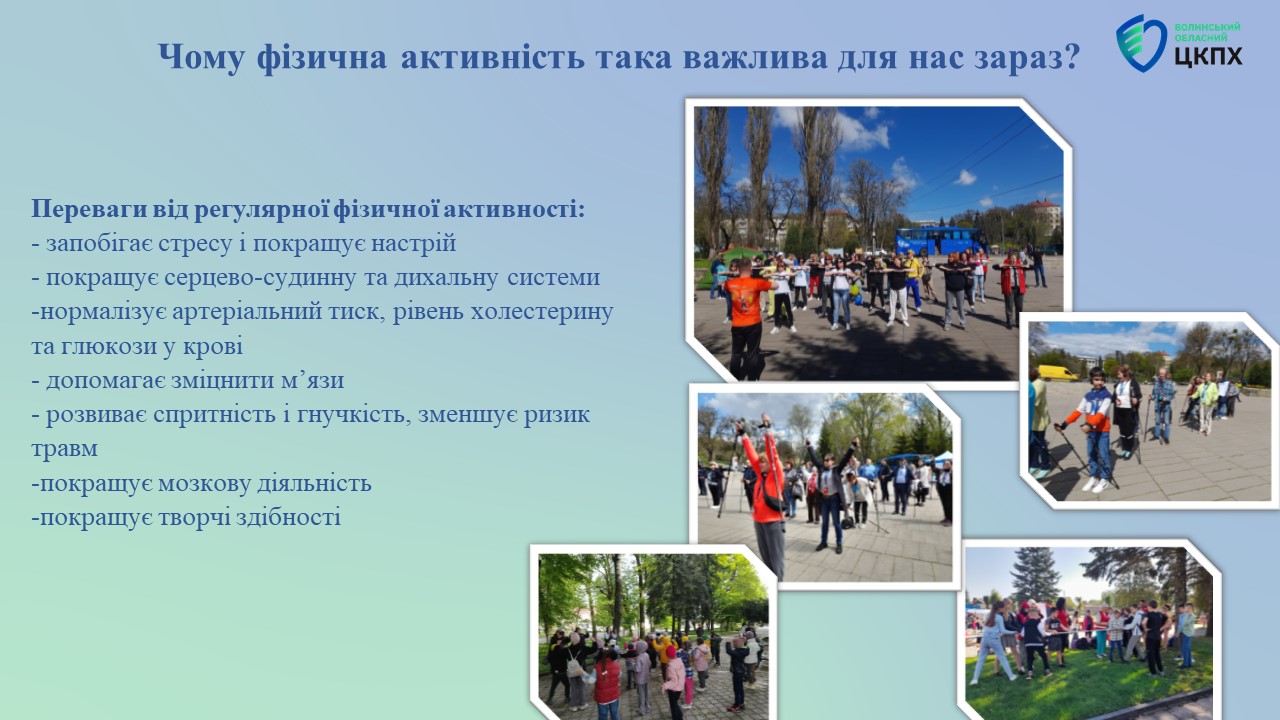 Чому фізична активність така важлива для нас зараз?

ВОЛИНСЬКИЙ ОБЛАСНИЙ ЦКПХ

Переваги від регулярної фізичної активності:
- запобігає стресу і покращує настрій
- покращує серцево-судинну та дихальну системи
-нормалізує артеріальний тиск, рівень холестерину та глюкози у крові
- допомагає зміцнити м’язи
- розвиває спритність і гнучкість, зменшує ризик травм
-покращує мозкову діяльність
-покращує творчі здібності